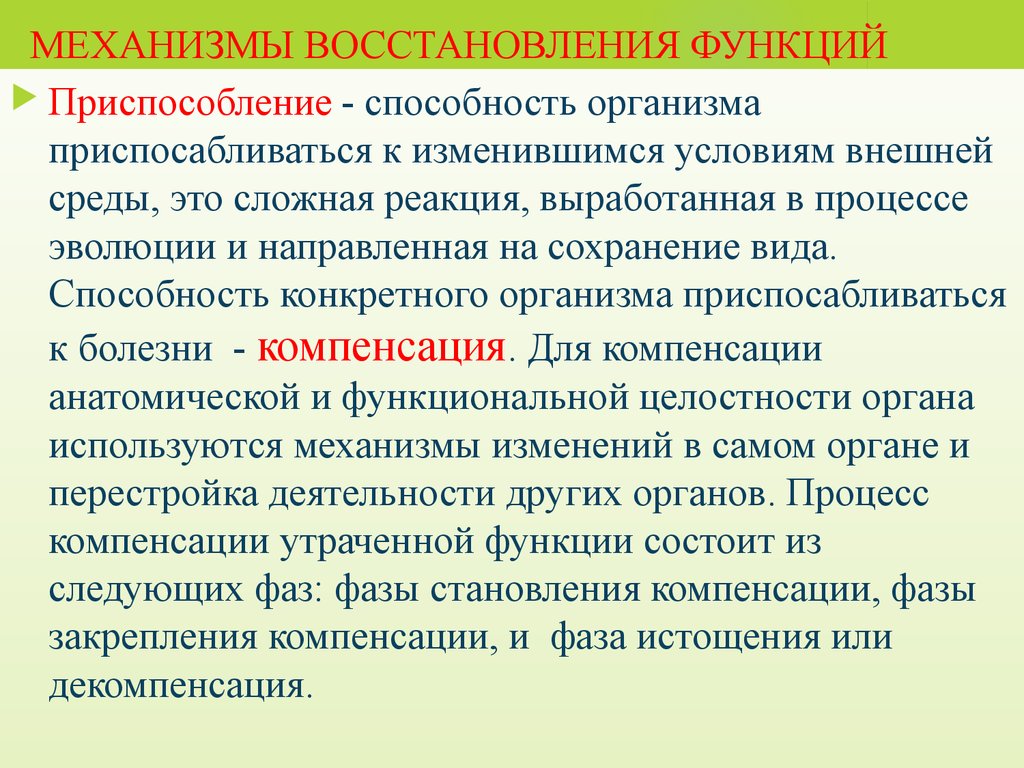 МЕХАНИЗМЫ ВОССТАНОВЛЕНИЯ ФУНКЦИЙ

Приспособление - способность организма приспосабливаться к изменившимся условиям внешней среды, это сложная реакция, выработанная в процессе эволюции и направленная на сохранение вида. Способность конкретного организма приспосабливаться к болезни - компенсация. Для компенсации анатомической и функциональной целостности органа используются механизмы изменений в самом органе и перестройка деятельности других органов. Процесс компенсации утраченной функции состоит из следующих фаз: фазы становления компенсации, фазы закрепления компенсации, и фаза истощения или декомпенсация.